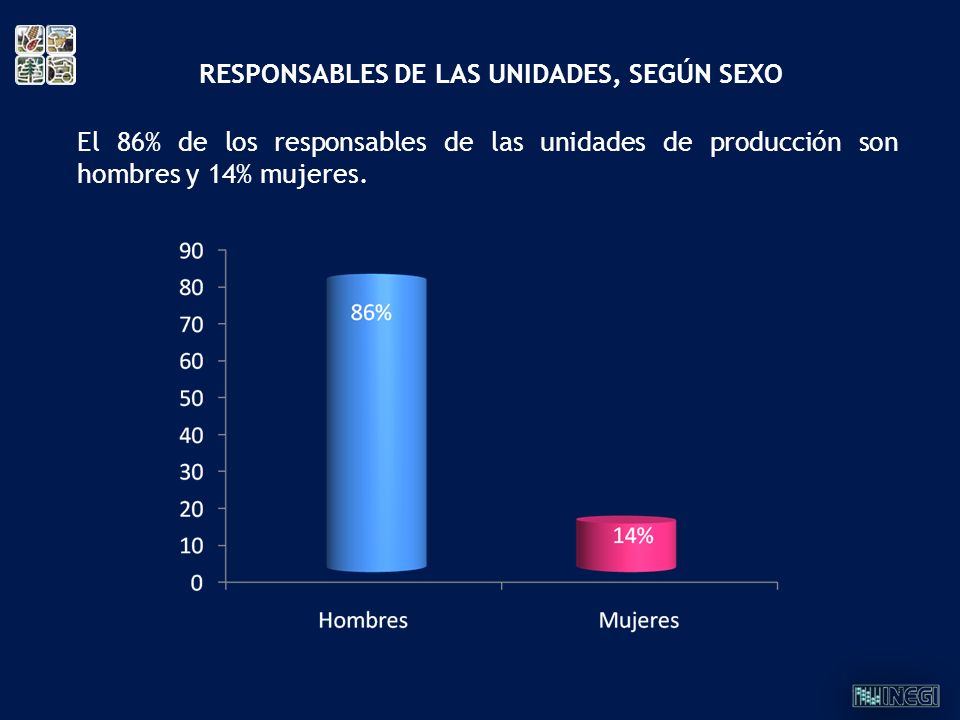 RESPONSABLES DE LAS UNIDADES, SEGÚN SEXO

El 86% de los responsables de las unidades de producción son hombres y 14% mujeres.

90
80
70
60
50
40
30
20
10
0

86%
14%

Hombres
Mujeres

INEGI